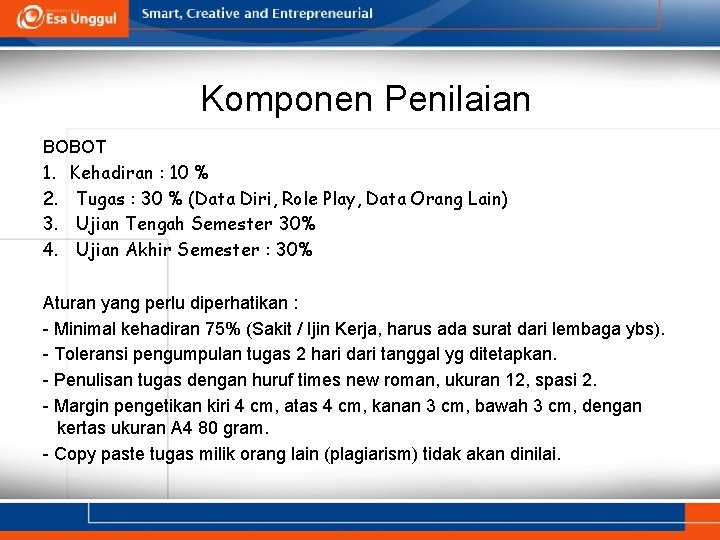 Esa Unggul
Smart, Creative and Entrepreneurial

Komponen Penilaian

BOBOT
1. Kehadiran : 10 %
2. Tugas : 30 % (Data Diri, Role Play, Data Orang Lain)
3. Ujian Tengah Semester 30%
4. Ujian Akhir Semester : 30%

Aturan yang perlu diperhatikan :
- Minimal kehadiran 75% (Sakit / Ijin Kerja, harus ada surat dari lembaga ybs).
- Toleransi pengumpulan tugas 2 hari dari tanggal yg ditetapkan.
- Penulisan tugas dengan huruf times new roman, ukuran 12, spasi 2.
- Margin pengetikan kiri 4 cm, atas 4 cm, kanan 3 cm, bawah 3 cm, dengan kertas ukuran A4 80 gram.
- Copy paste tugas milik orang lain (plagiarism) tidak akan dinilai.